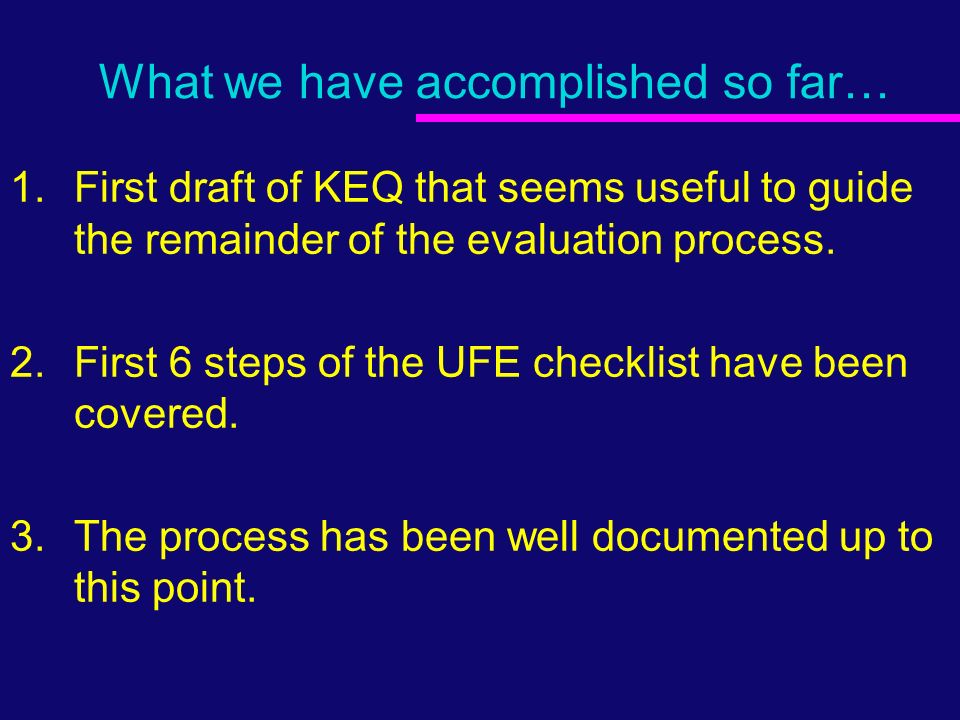 What we have accomplished so far…

1. First draft of KEQ that seems useful to guide the remainder of the evaluation process.

2. First 6 steps of the UFE checklist have been covered.

3. The process has been well documented up to this point.